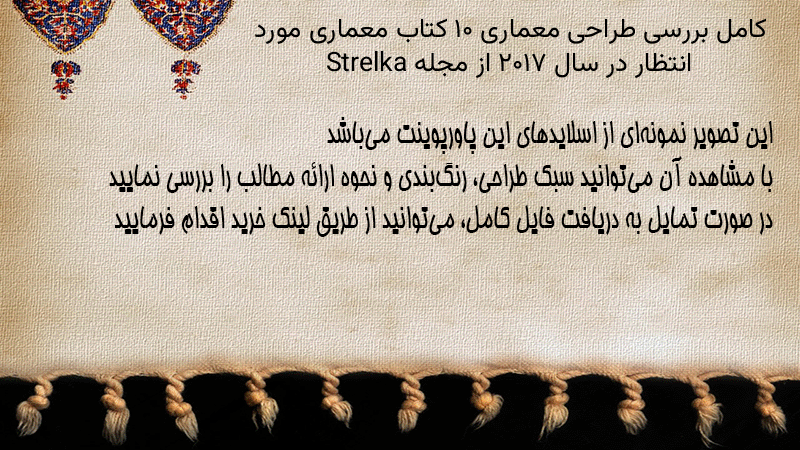 کامل بررسی طراحی معماری ۱۰ کتاب معماری مورد انتظار در سال ۲۰۱۷ از مجله Strelka

این تصویر نمونه‌ای از اسلایدهای این پاورپوینت می‌باشد
با مشاهده آن می‌توانید سبک طراحی، رنگ‌بندی و نحوه ارائه مطالب را بررسی نمایید
در صورت تمایل به دریافت فایل کامل، می‌توانید از طریق لینک خرید اقدام فرمایید